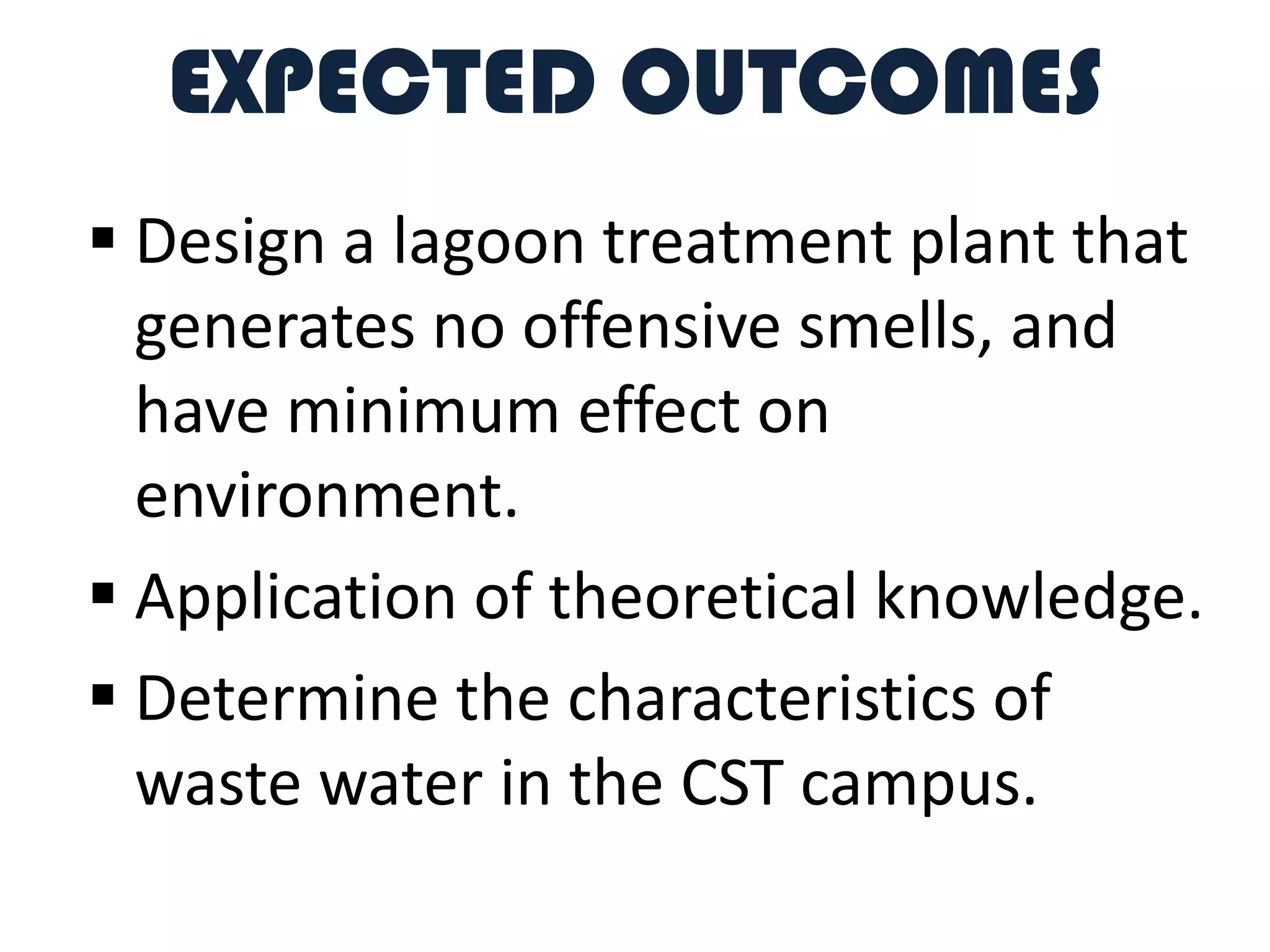 EXPECTED OUTCOMES

▪ Design a lagoon treatment plant that generates no offensive smells, and have minimum effect on environment.

▪ Application of theoretical knowledge.

▪ Determine the characteristics of waste water in the CST campus.